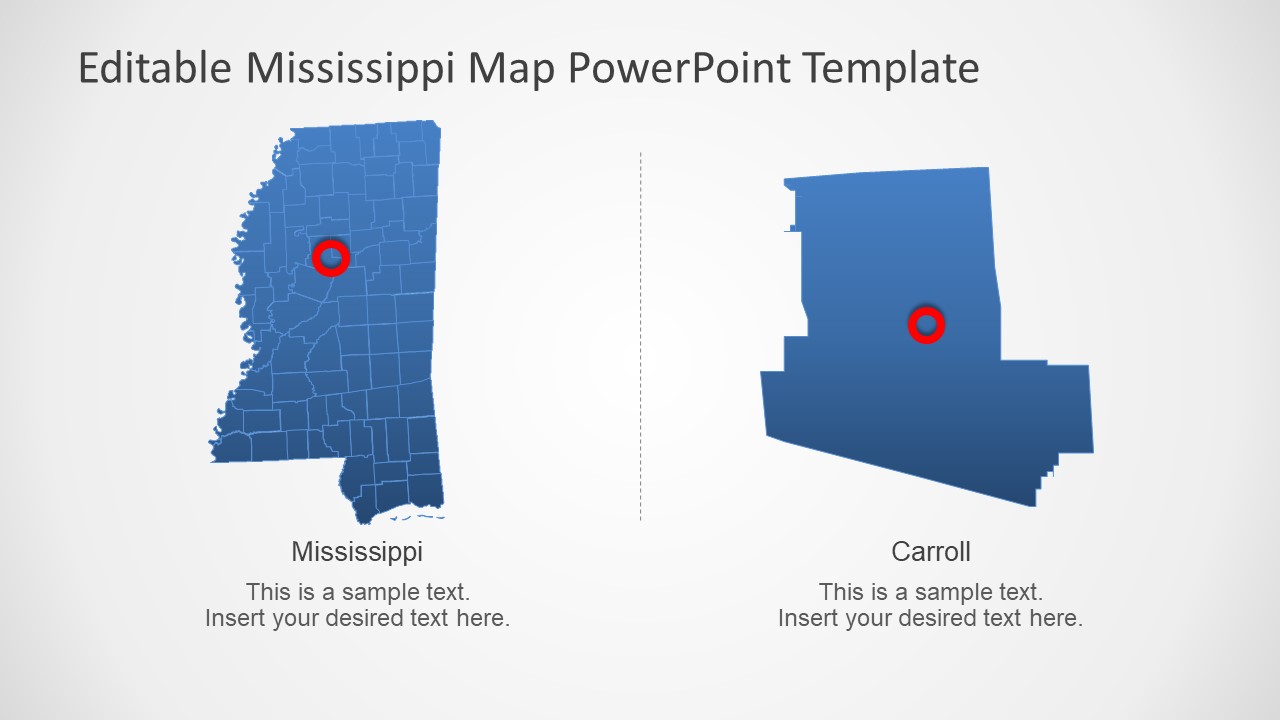 Editable Mississippi Map PowerPoint Template

Mississippi

This is a sample text.
Insert your desired text here.

Carroll

This is a sample text.
Insert your desired text here.